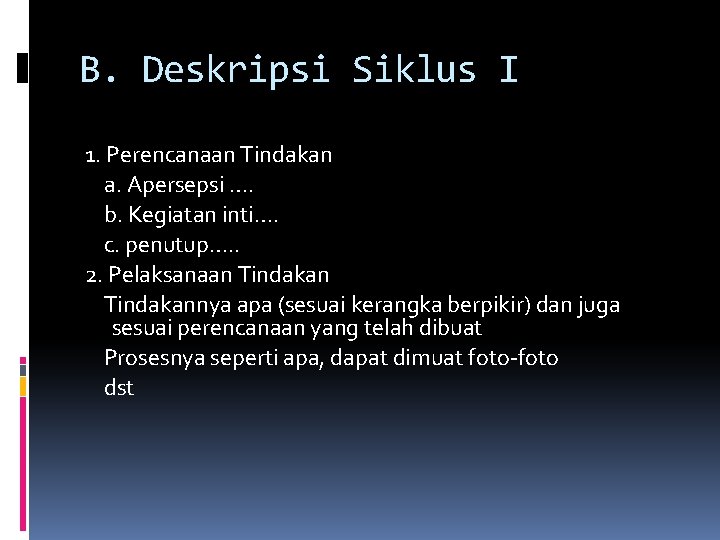 B. Deskripsi Siklus I

1. Perencanaan Tindakan
a. Apersepsi ....
b. Kegiatan inti....
c. penutup.....
2. Pelaksanaan Tindakan
Tindakannya apa (sesuai kerangka berpikir) dan juga sesuai perencanaan yang telah dibuat
Prosesnya seperti apa, dapat dimuat foto-foto
dst